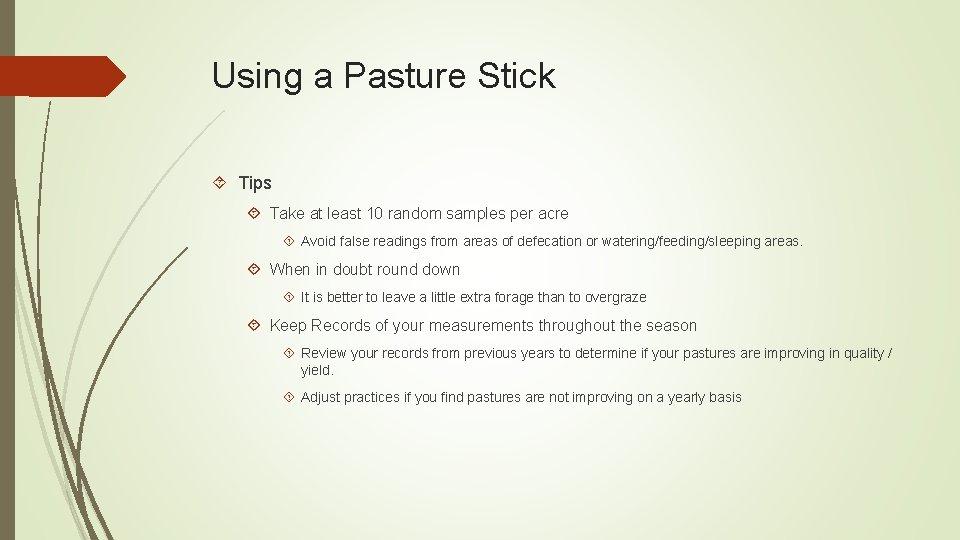 Using a Pasture Stick

Tips

Take at least 10 random samples per acre

Avoid false readings from areas of defecation or watering/feeding/sleeping areas.

When in doubt round down

It is better to leave a little extra forage than to overgraze

Keep Records of your measurements throughout the season

Review your records from previous years to determine if your pastures are improving in quality / yield.

Adjust practices if you find pastures are not improving on a yearly basis